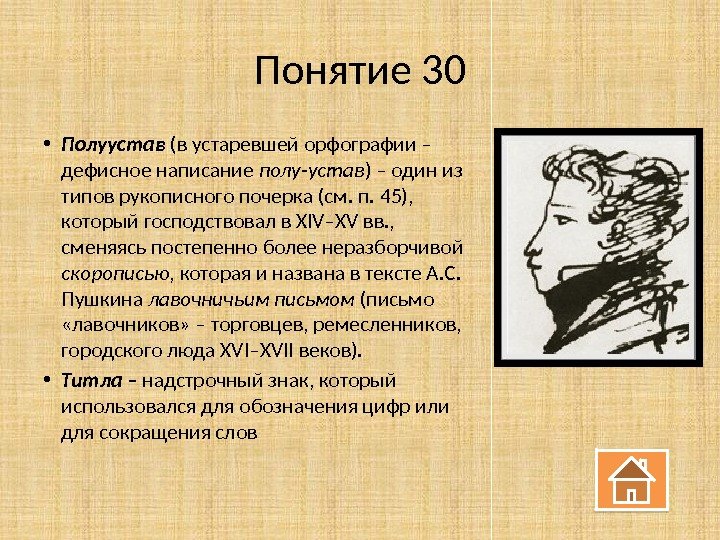 Понятие 30

• Полуустав (в устаревшей орфографии – дефисное написание полу-устав) – один из типов рукописного почерка (см. п. 45), который господствовал в XIV–XV вв., сменяясь постепенно более неразборчивой скорописью, которая и названа в тексте А.С. Пушкина лавочничьим письмом (письмо «лавочников» – торговцев, ремесленников, городского люда XVI–XVII веков).

• Титла – надстрочный знак, который использовался для обозначения цифр или для сокращения слов